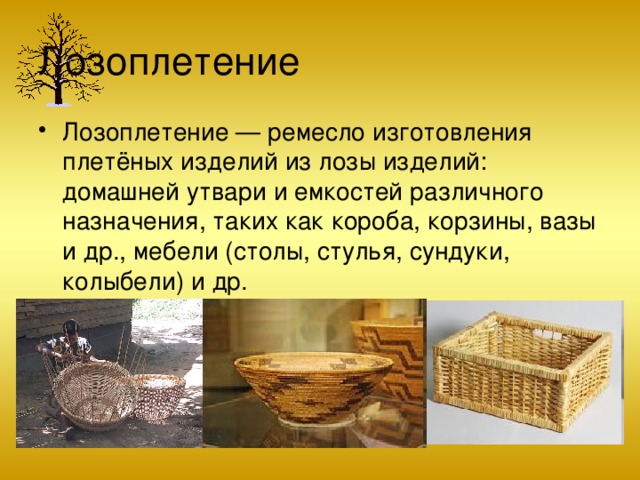 Лозоплетение

• Лозоплетение — ремесло изготовления плетёных изделий из лозы изделий: домашней утвари и емкостей различного назначения, таких как короба, корзины, вазы и др., мебели (столы, стулья, сундуки, колыбели) и др.